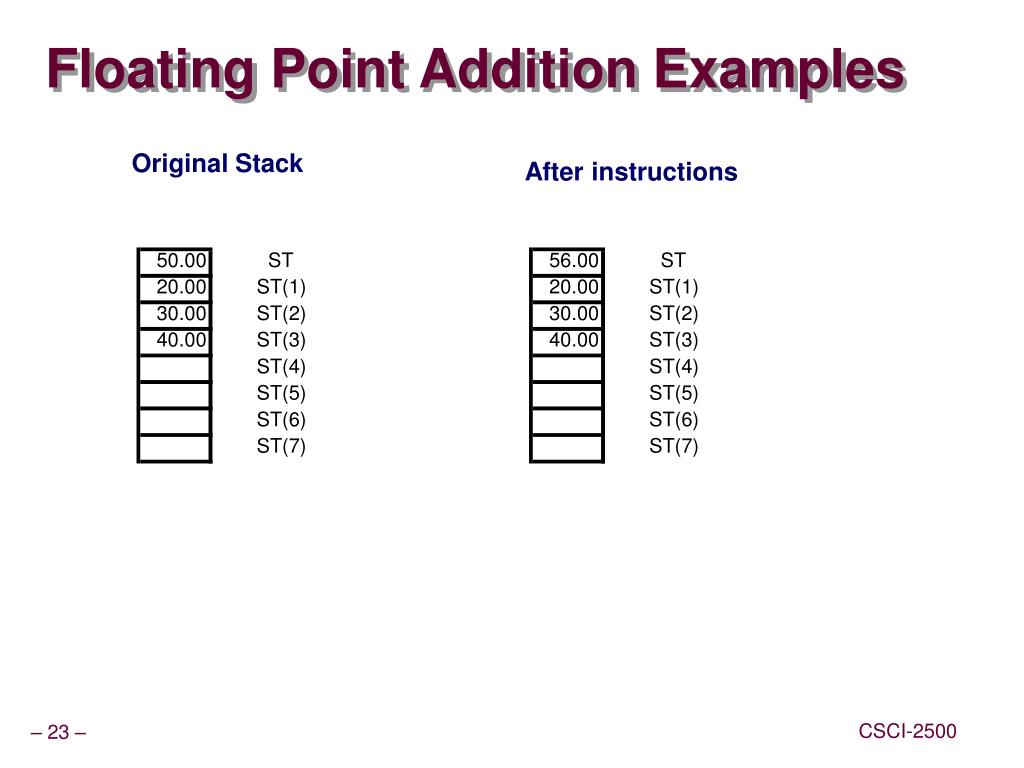 Floating Point Addition Examples

Original Stack

| 50.00 | ST |
|---|---|
| 20.00 | ST(1) |
| 30.00 | ST(2) |
| 40.00 | ST(3) |
|  | ST(4) |
|  | ST(5) |
|  | ST(6) |
|  | ST(7) |

After instructions

| 56.00 | ST |
|---|---|
| 20.00 | ST(1) |
| 30.00 | ST(2) |
| 40.00 | ST(3) |
|  | ST(4) |
|  | ST(5) |
|  | ST(6) |
|  | ST(7) |

– 23 –

CSCI-2500